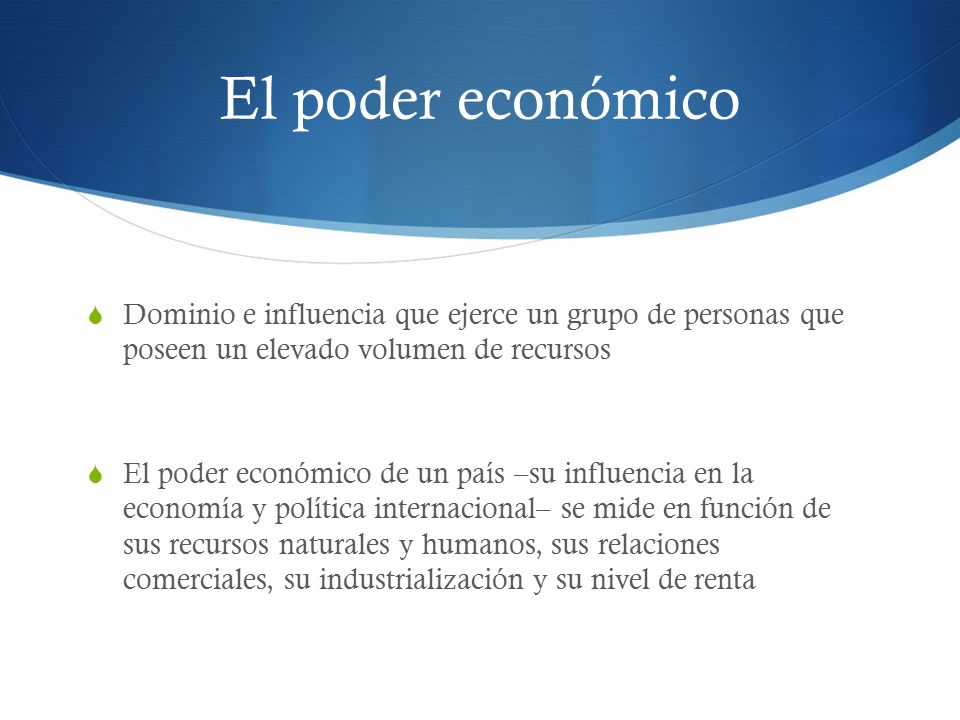 El poder económico

Dominio e influencia que ejerce un grupo de personas que poseen un elevado volumen de recursos

El poder económico de un país –su influencia en la economía y política internacional– se mide en función de sus recursos naturales y humanos, sus relaciones comerciales, su industrialización y su nivel de renta